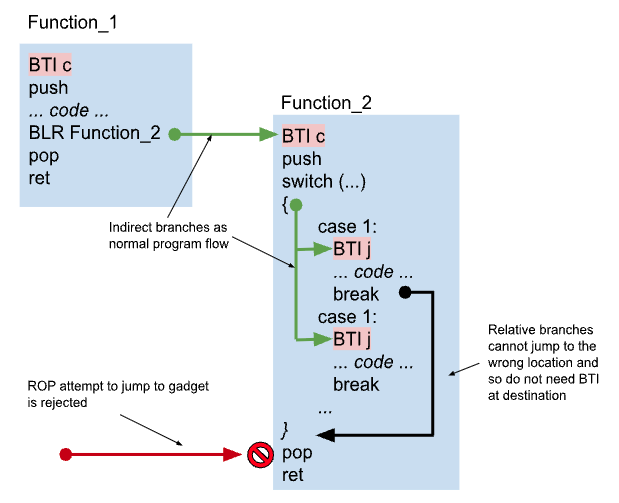 Function_1

BTI c
push
... code ...
BLR Function_2
pop
ret

Function_2

BTI c
push
switch (...)
{
case 1:
BTI j
... code ...
break
case 1:
BTI j
... code ...
break
...
}
pop
ret

Indirect branches as normal program flow

Relative branches cannot jump to the wrong location and so do not need BTI at destination

ROP attempt to jump to gadget is rejected